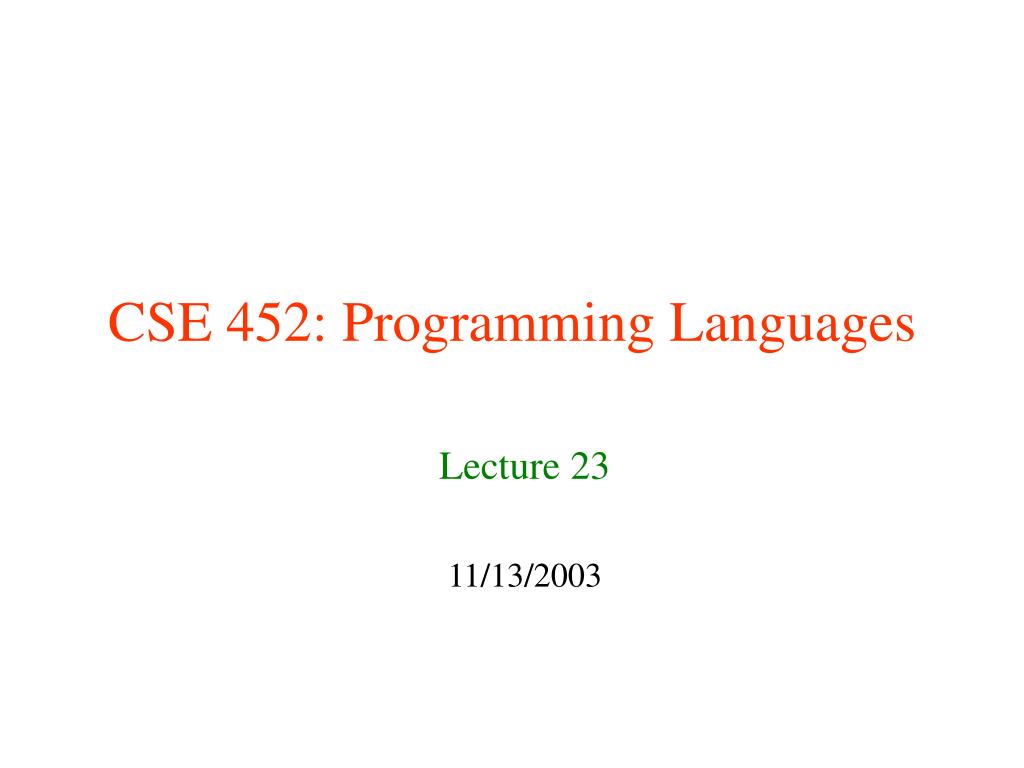 CSE 452: Programming Languages

Lecture 23

11/13/2003